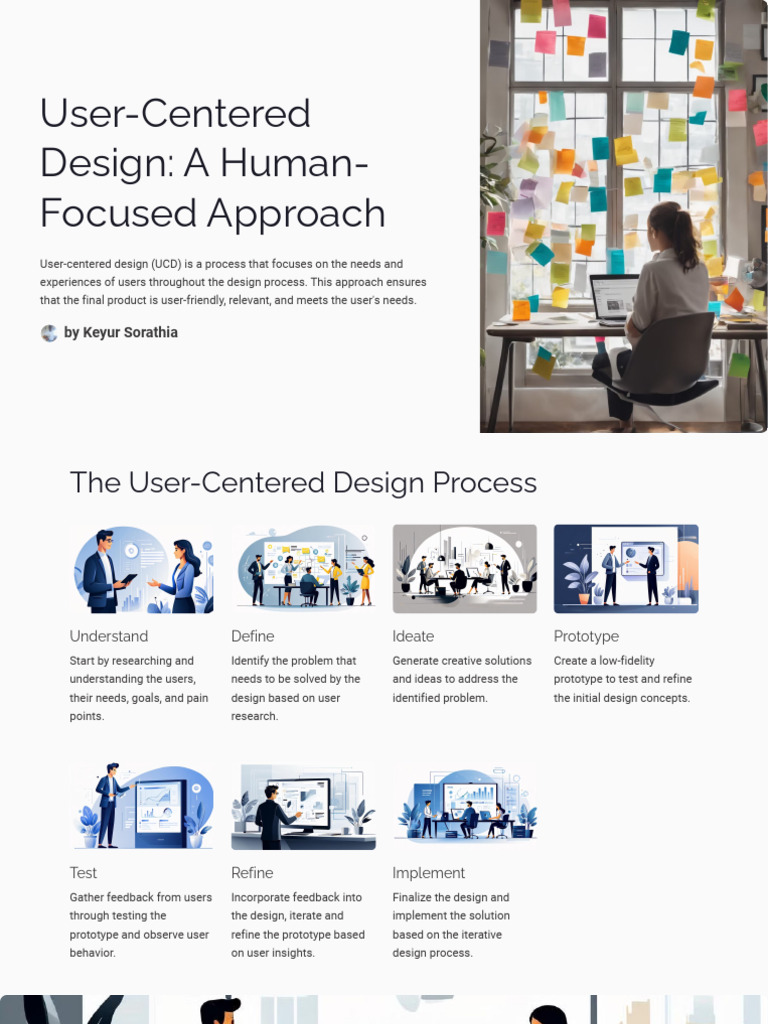 User-Centered Design: A Human-Focused Approach

User-centered design (UCD) is a process that focuses on the needs and experiences of users throughout the design process. This approach ensures that the final product is user-friendly, relevant, and meets the user's needs.

by Keyur Sorathia

The User-Centered Design Process

Understand
Start by researching and understanding the users, their needs, goals, and pain points.

Define
Identify the problem that needs to be solved by the design based on user research.

Ideate
Generate creative solutions and ideas to address the identified problem.

Prototype
Create a low-fidelity prototype to test and refine the initial design concepts.

Test
Gather feedback from users through testing the prototype and observe user behavior.

Refine
Incorporate feedback into the design, iterate and refine the prototype based on user insights.

Implement
Finalize the design and implement the solution based on the iterative design process.